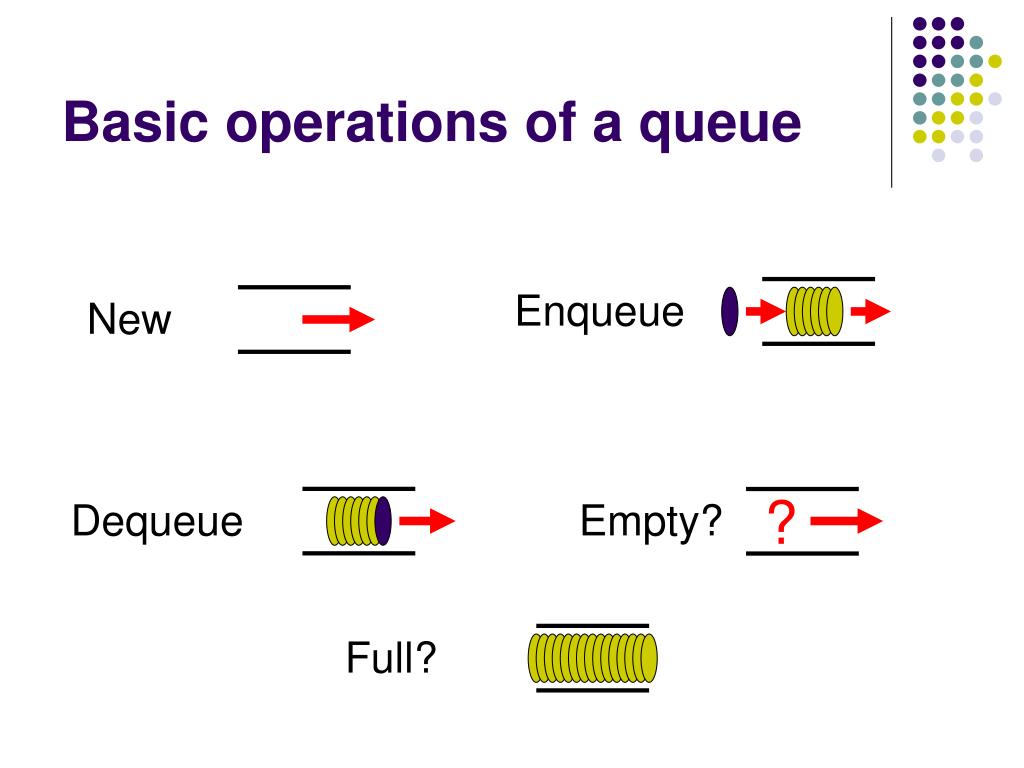 Basic operations of a queue

New

Enqueue

Dequeue

Empty? ?

Full?